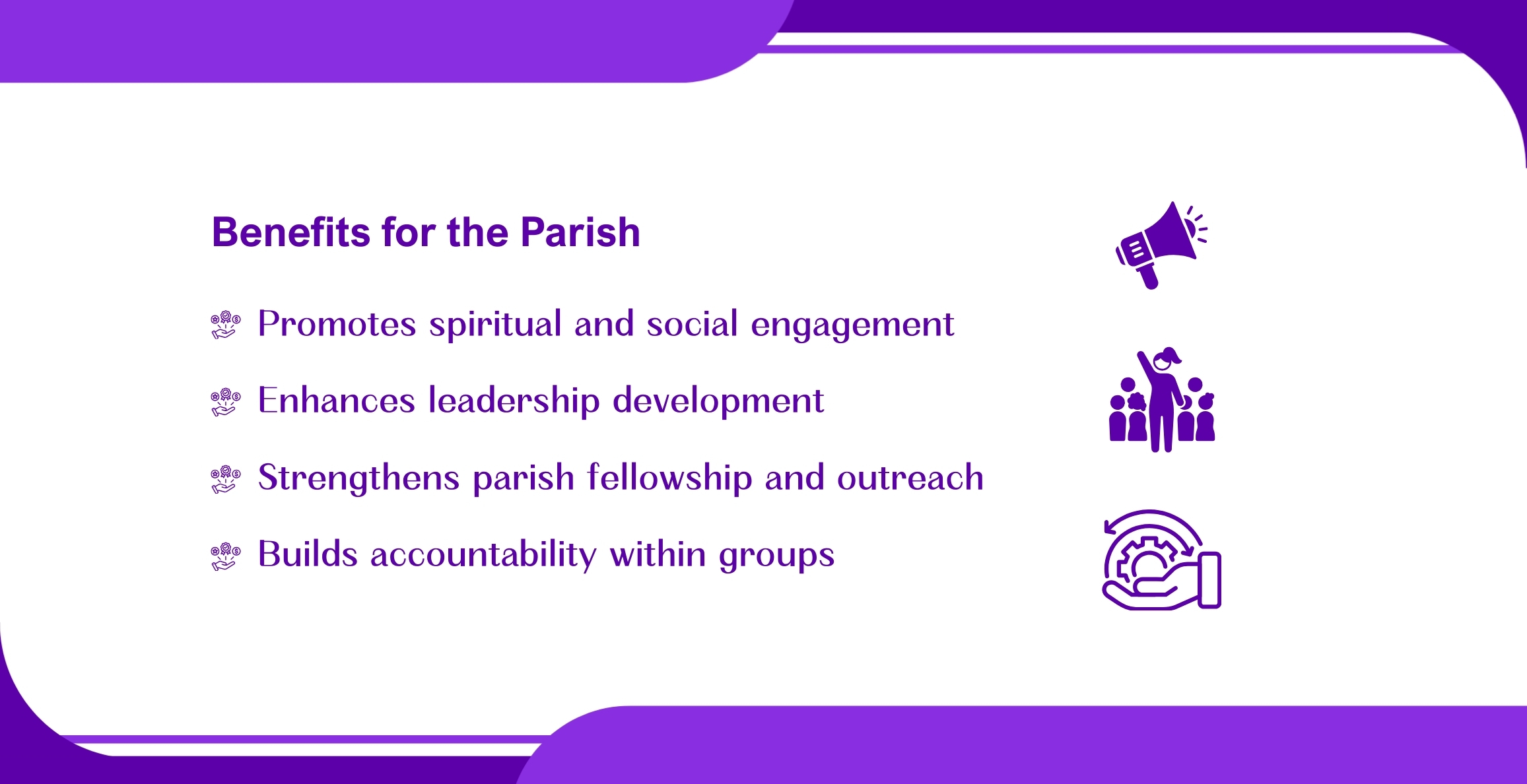 Benefits for the Parish

Promotes spiritual and social engagement

Enhances leadership development

Strengthens parish fellowship and outreach

Builds accountability within groups